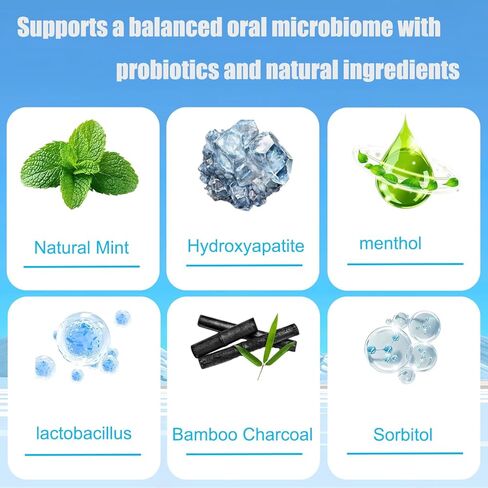 Supports a balanced oral microbiome with probiotics and natural ingredients

Natural Mint

Hydroxyapatite

menthol

lactobacillus

Bamboo Charcoal

Sorbitol